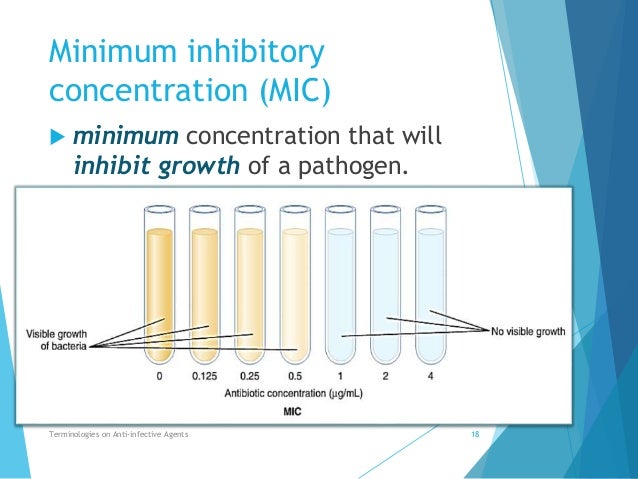 Minimum inhibitory concentration (MIC)

minimum concentration that will inhibit growth of a pathogen.

Visible growth of bacteria

No visible growth

0 0.125 0.25 0.5 1 2 4

Antibiotic concentration (μg/mL)

MIC

Terminologies on Anti-infective Agents

18